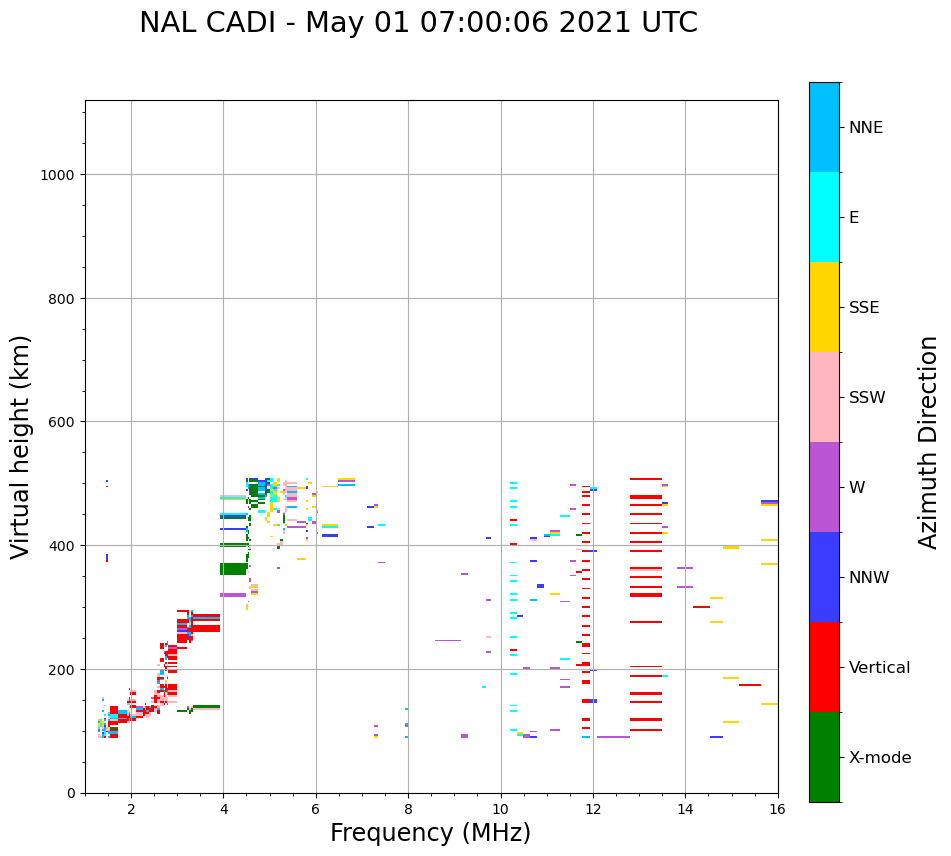 NAL CADI - May 01 07:00:06 2021 UTC

Virtual height (km)

1000
800
600
400
200
0

2
4
6
8
10
12
14
16

Frequency (MHz)

NNE
E
SSE
SSW
W
NNW
Vertical
X-mode

Azimuth Direction